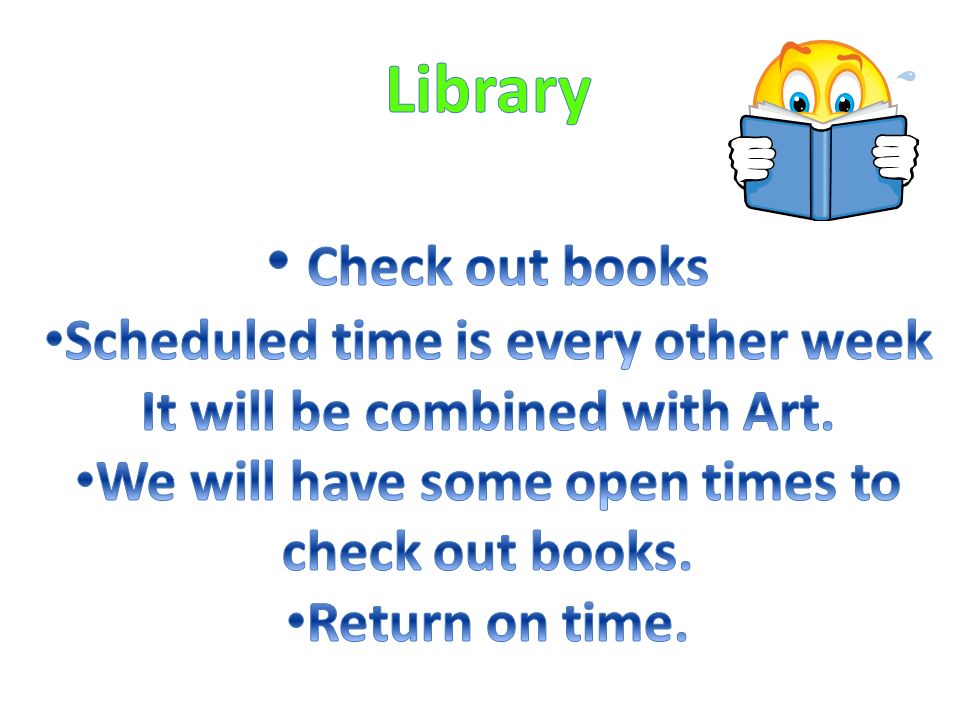 Library

• Check out books
•Scheduled time is every other week It will be combined with Art.
•We will have some open times to check out books.
•Return on time.